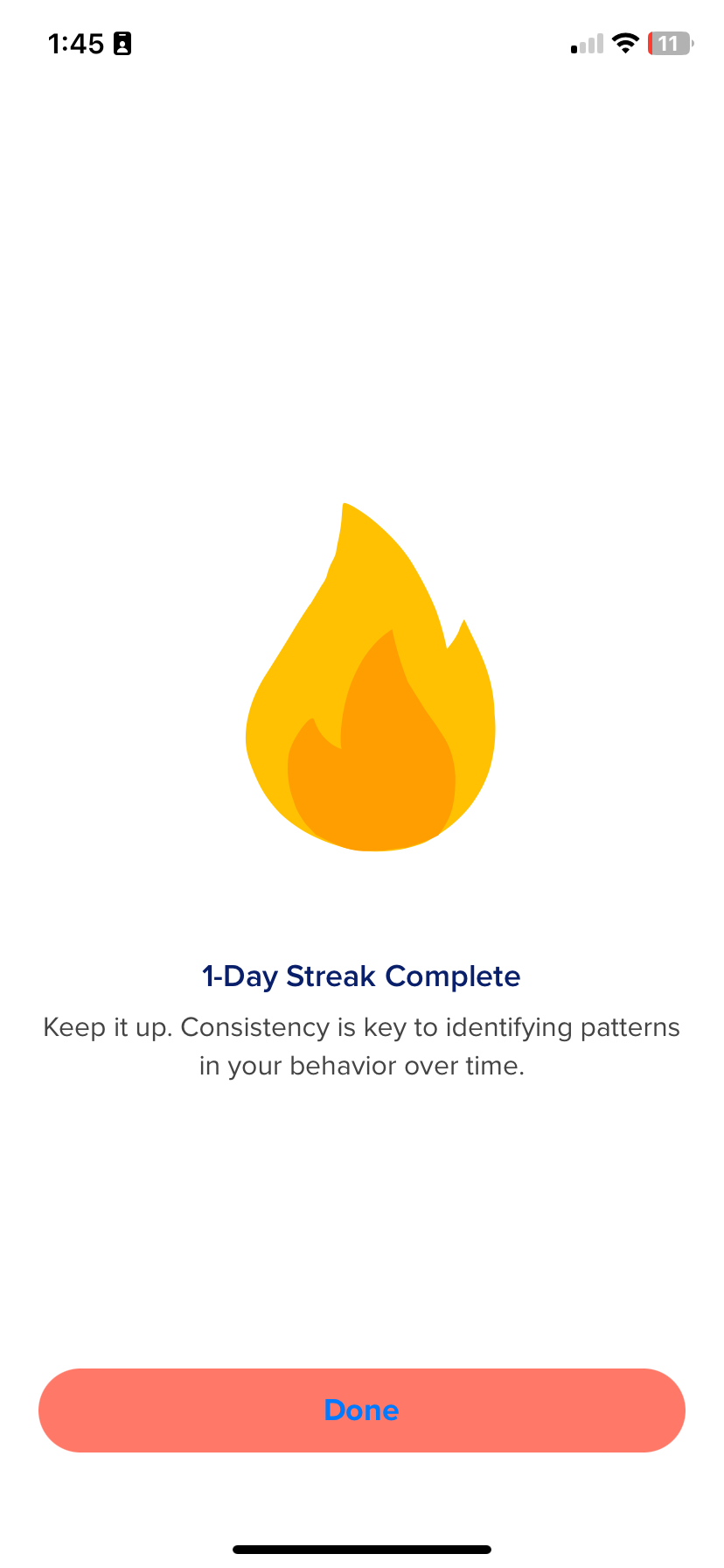 1:45

11

1-Day Streak Complete

Keep it up. Consistency is key to identifying patterns in your behavior over time.

Done